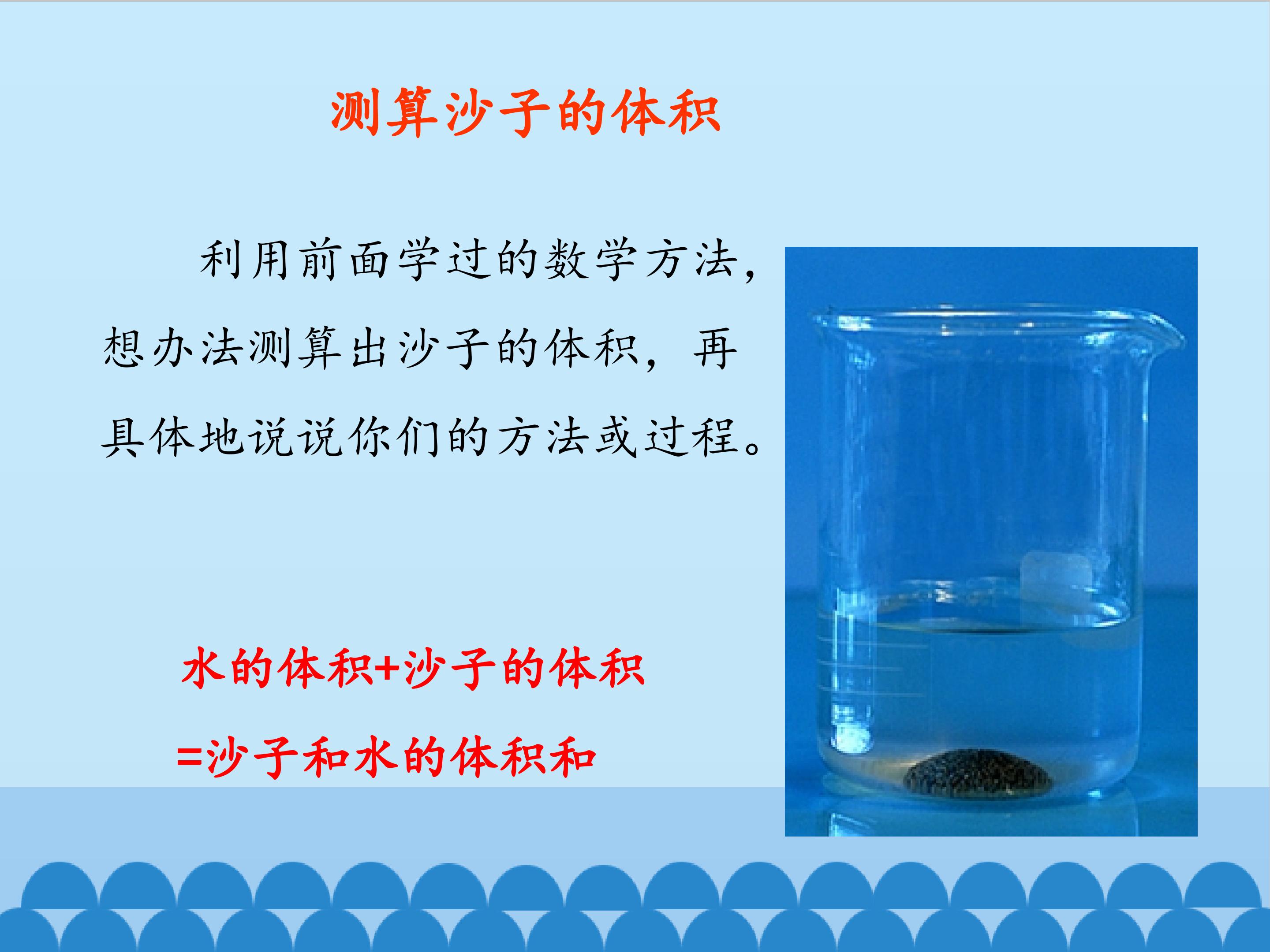 测算沙子的体积

利用前面学过的数学方法，想办法测算出沙子的体积，再具体地说说你们的方法或过程。

水的体积+沙子的体积

=沙子和水的体积和